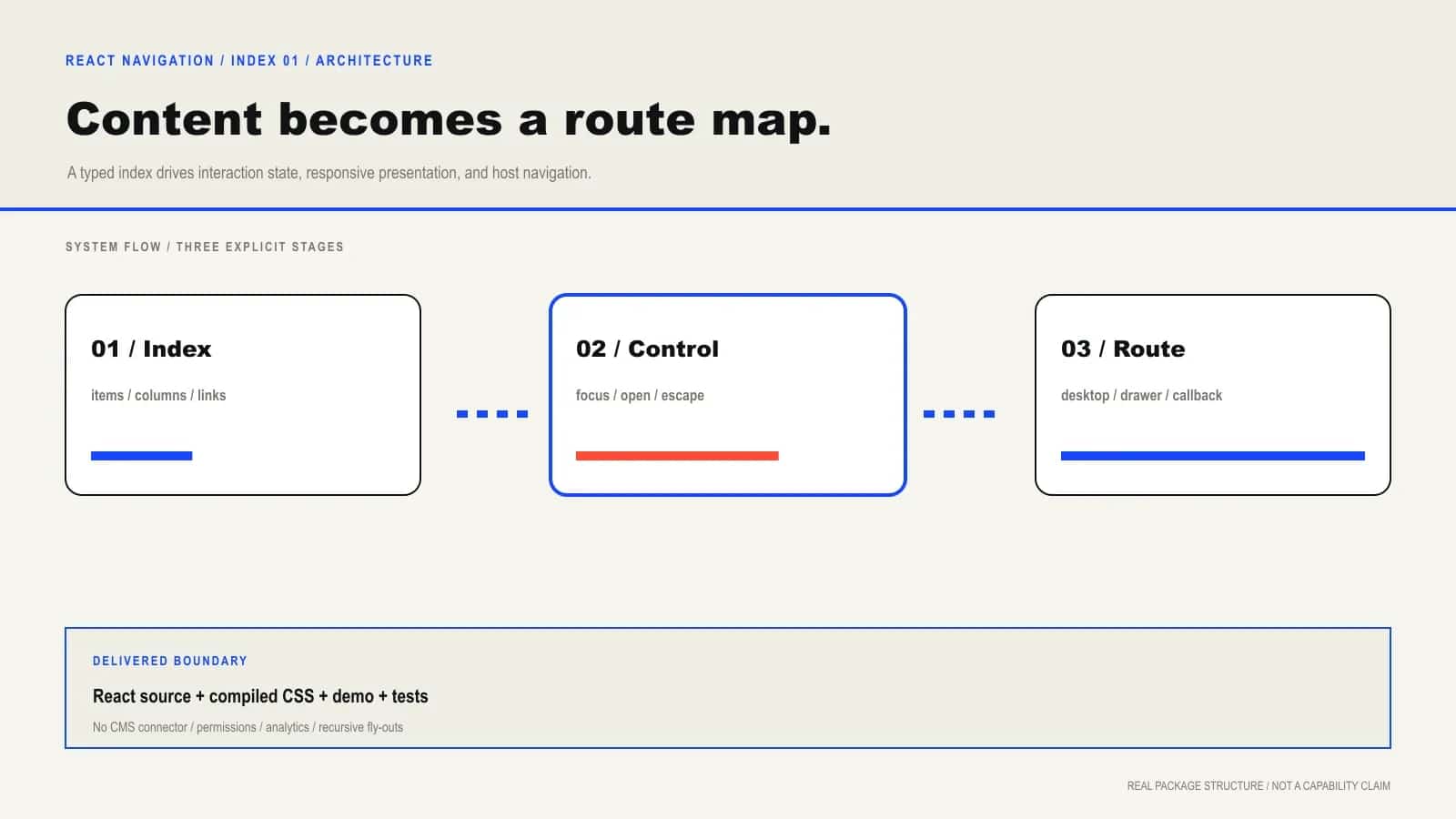 REACT NAVIGATION / INDEX 01 / ARCHITECTURE

Content becomes a route map.

A typed index drives interaction state, responsive presentation, and host navigation.

SYSTEM FLOW / THREE EXPLICIT STAGES

01 / Index

items / columns / links

02 / Control

focus / open / escape

03 / Route

desktop / drawer / callback

DELIVERED BOUNDARY

React source + compiled CSS + demo + tests

No CMS connector / permissions / analytics / recursive fly-outs

REAL PACKAGE STRUCTURE / NOT A CAPABILITY CLAIM